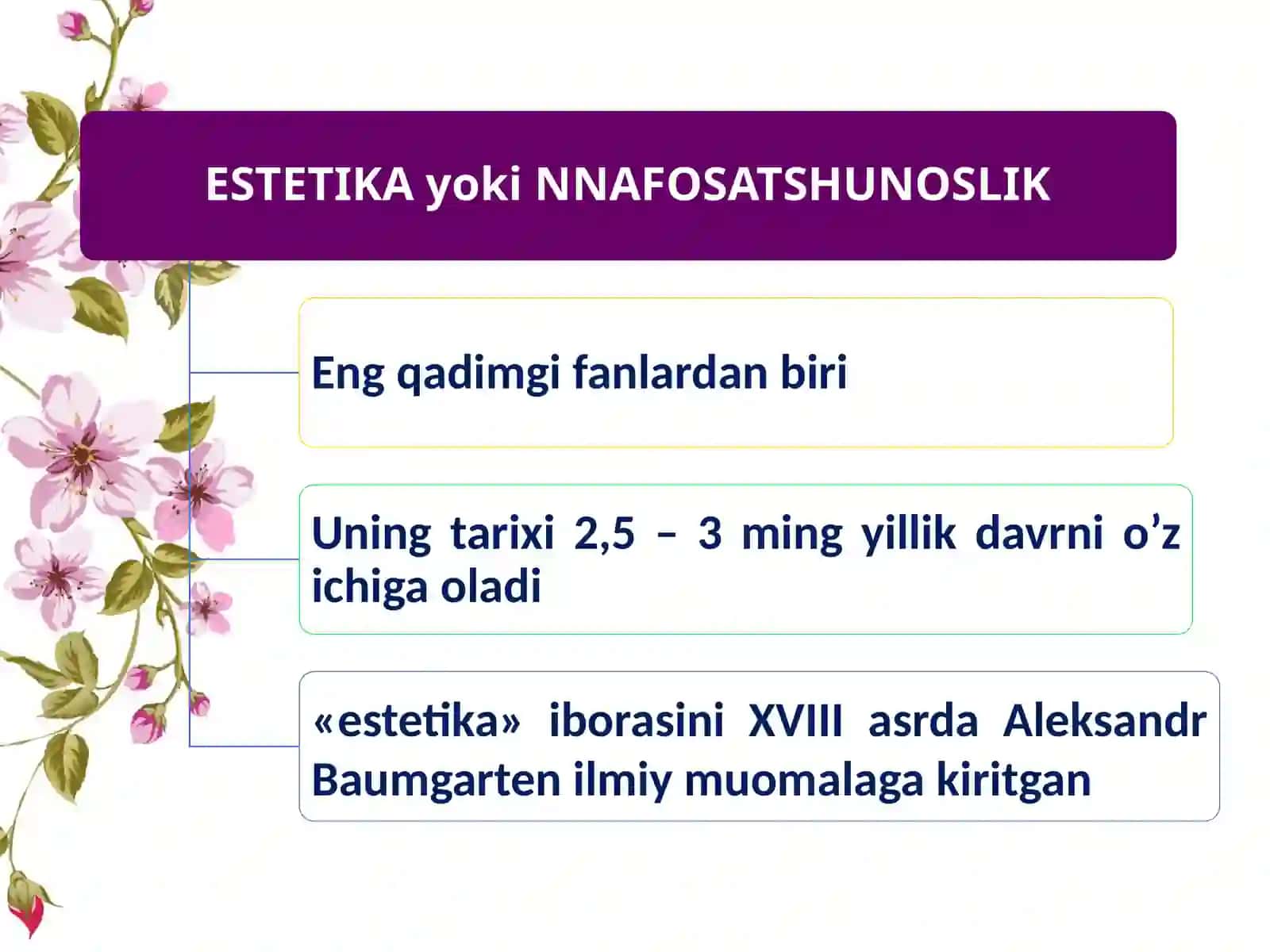 ESTETIKA yoki NNAFOSATSHUNOSLIK

Eng qadimgi fanlardan biri

Uning tarixi 2,5 – 3 ming yillik davrni o’z ichiga oladi

«estetika» iborasini XVIII asrda Aleksandr Baumgarten ilmiy muomalaga kiritgan